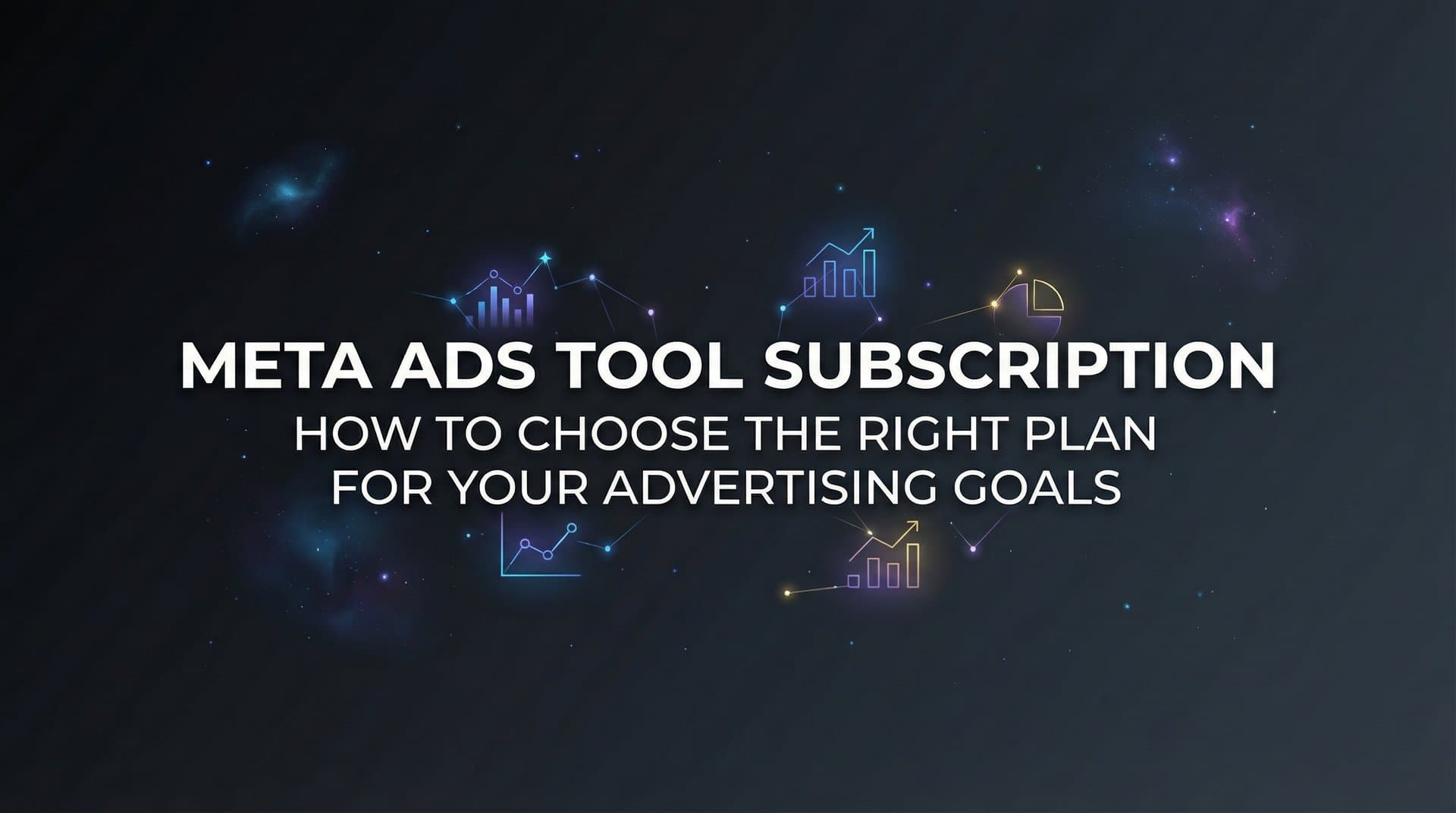 META ADS TOOL SUBSCRIPTION

HOW TO CHOOSE THE RIGHT PLAN FOR YOUR ADVERTISING GOALS